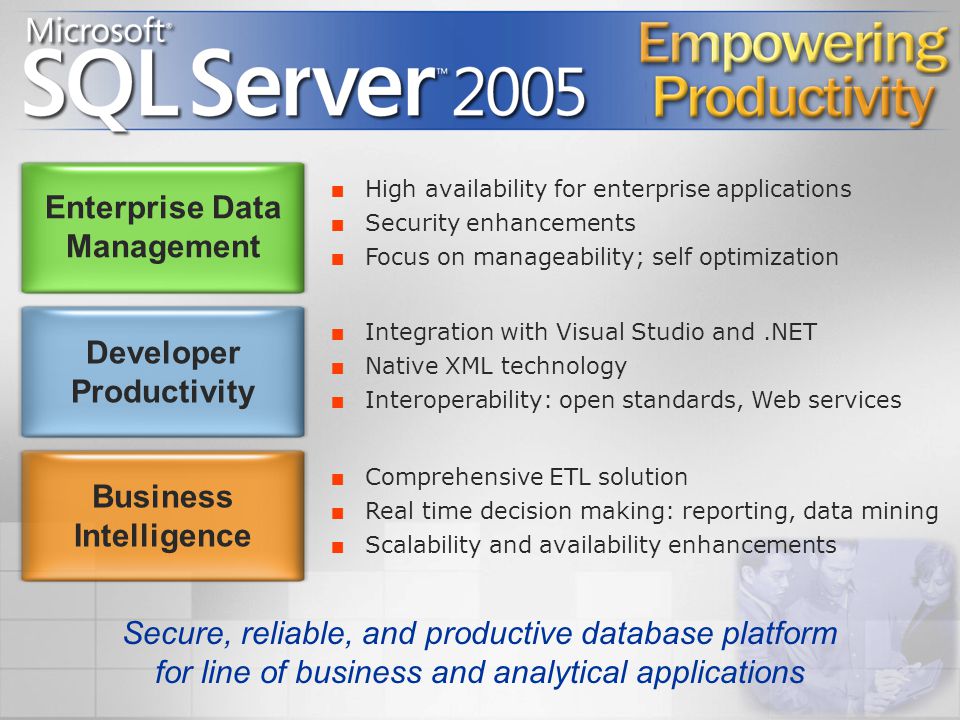 Microsoft® SQL Server™ 2005

Empowering Productivity

Enterprise Data Management

- High availability for enterprise applications
- Security enhancements
- Focus on manageability; self optimization

Developer Productivity

- Integration with Visual Studio and .NET
- Native XML technology
- Interoperability: open standards, Web services

Business Intelligence

- Comprehensive ETL solution
- Real time decision making: reporting, data mining
- Scalability and availability enhancements

Secure, reliable, and productive database platform for line of business and analytical applications